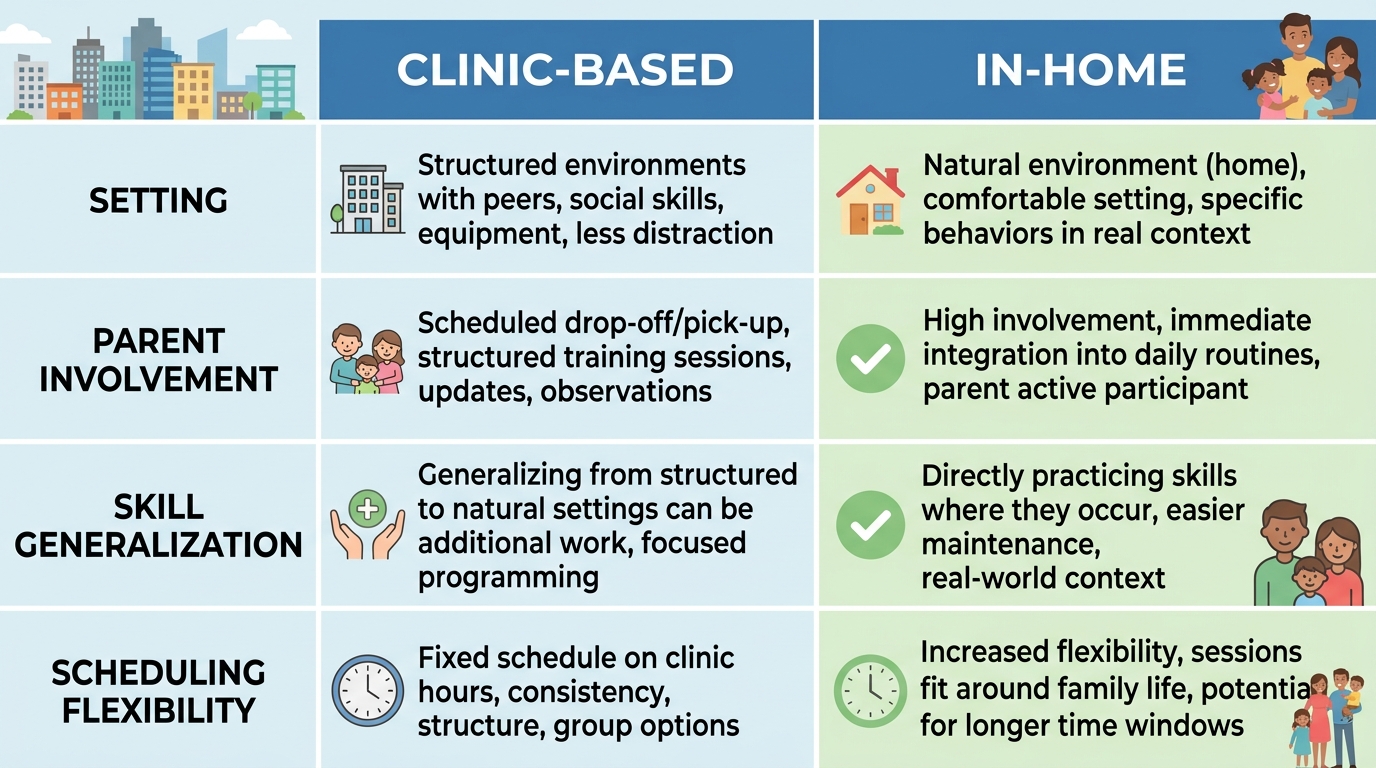 | | CLINIC-BASED | IN-HOME |
|---|---|---|
| SETTING | Structured environments with peers, social skills, equipment, less distraction | Natural environment (home), comfortable setting, specific behaviors in real context |
| PARENT INVOLVEMENT | Scheduled drop-off/pick-up, structured training sessions, updates, observations | High involvement, immediate integration into daily routines, parent active participant |
| SKILL GENERALIZATION | Generalizing from structured to natural settings can be additional work, focused programming | Directly practicing skills where they occur, easier maintenance, real-world context |
| SCHEDULING FLEXIBILITY | Fixed schedule on clinic hours, consistency, structure, group options | Increased flexibility, sessions fit around family life, potentia for longer time windows |